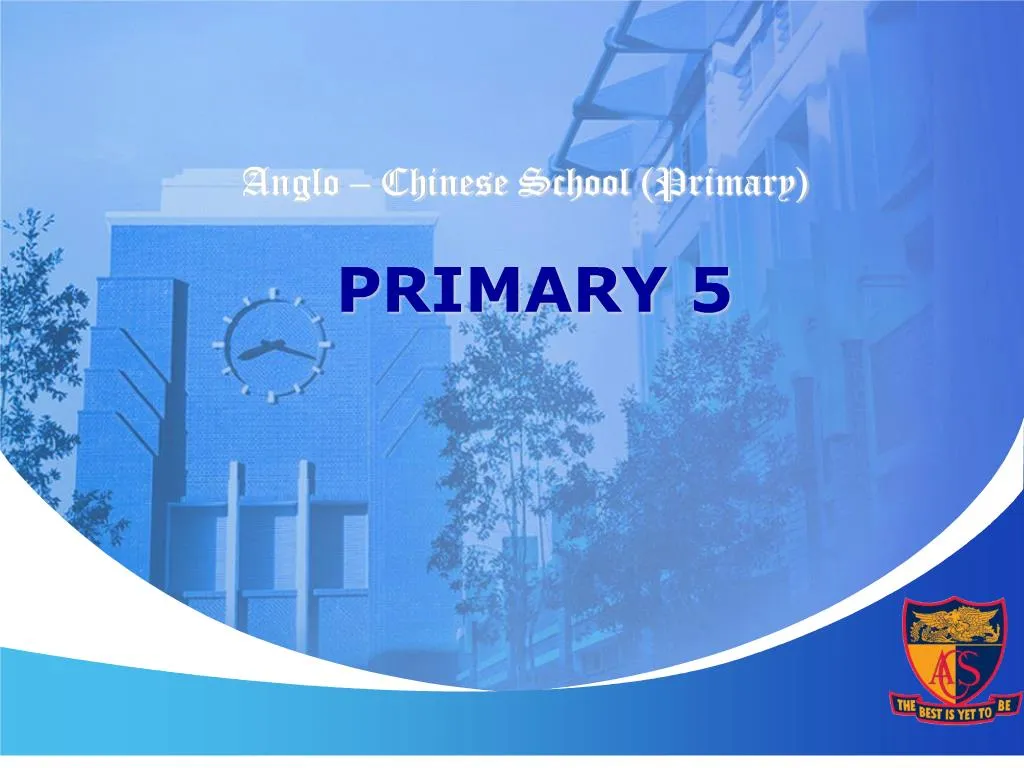 Anglo – Chinese School (Primary)

PRIMARY 5

ACS

THE BEST IS YET TO BE